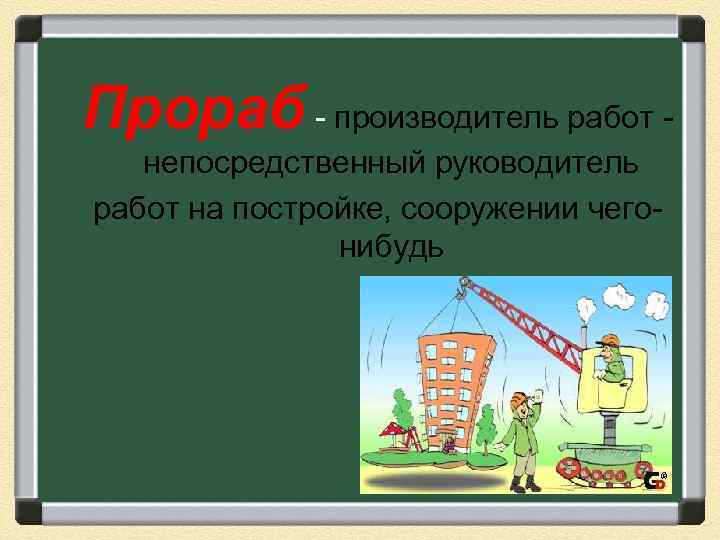 Прораб - производитель работ - непосредственный руководитель работ на постройке, сооружении чего-нибудь